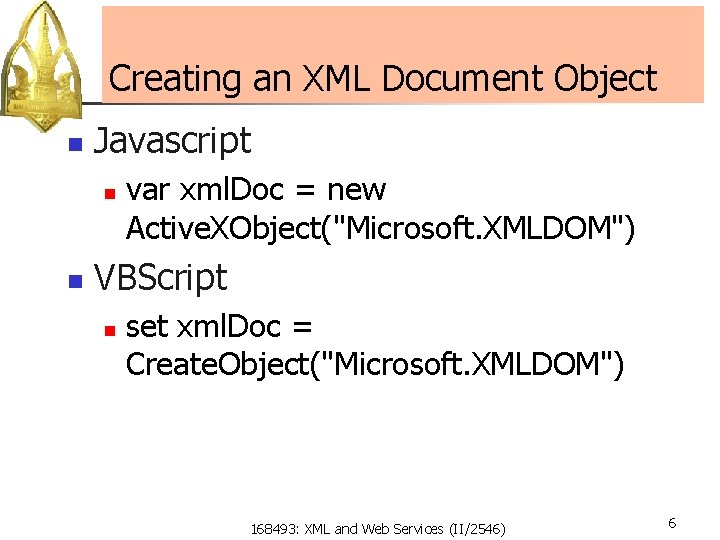 Creating an XML Document Object

Javascript

var xmlDoc = new ActiveXObject("Microsoft.XMLDOM")

VBScript

set xmlDoc = CreateObject("Microsoft.XMLDOM")

168493: XML and Web Services (II/2546)

6